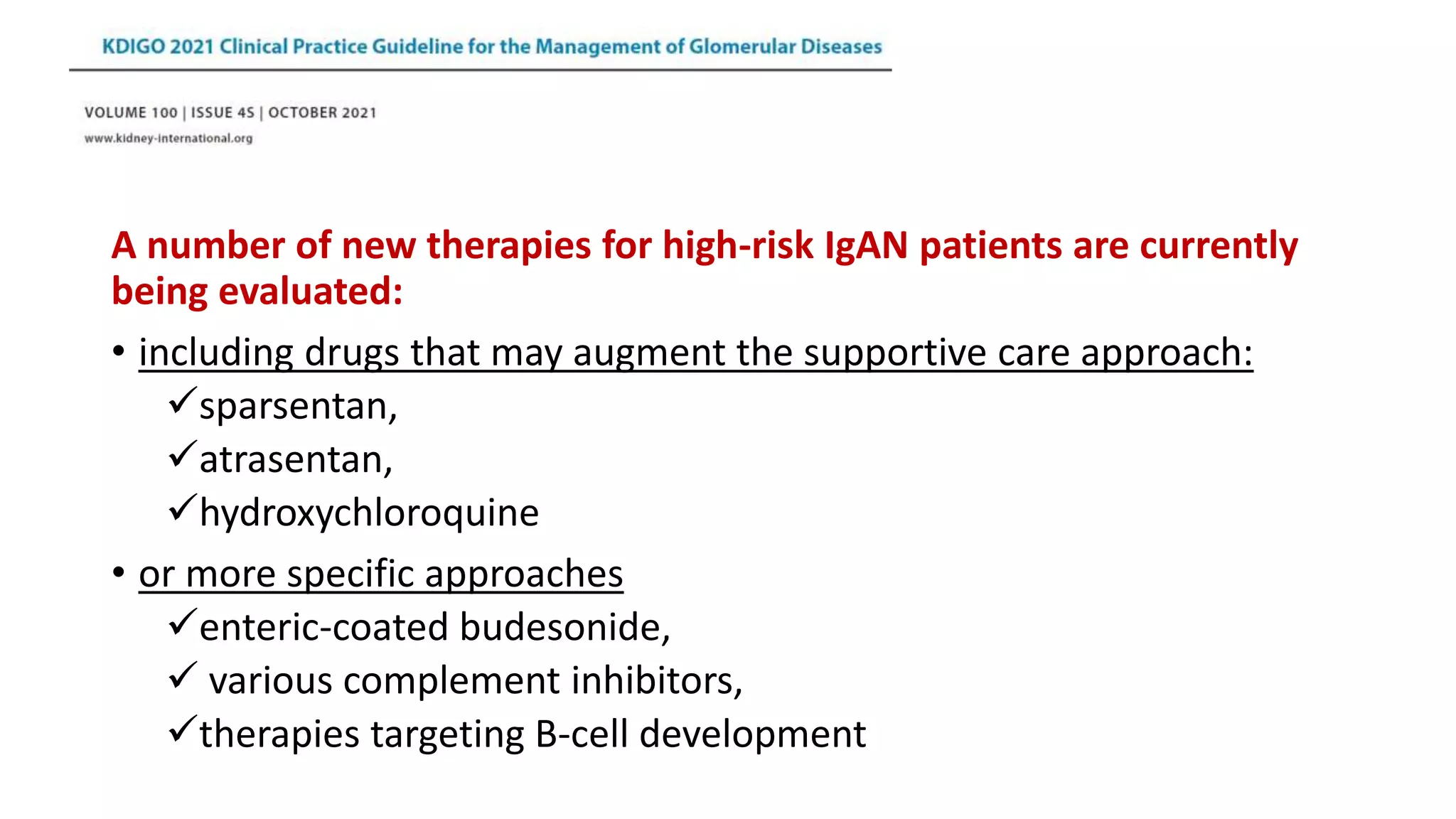 KDIGO 2021 Clinical Practice Guideline for the Management of Glomerular Diseases

VOLUME 100 | ISSUE 4S | OCTOBER 2021
www.kidney-international.org

A number of new therapies for high-risk IgAN patients are currently being evaluated:

• including drugs that may augment the supportive care approach:
✓sparsentan,
✓atrasentan,
✓hydroxychloroquine

• or more specific approaches
✓enteric-coated budesonide,
✓ various complement inhibitors,
✓therapies targeting B-cell development